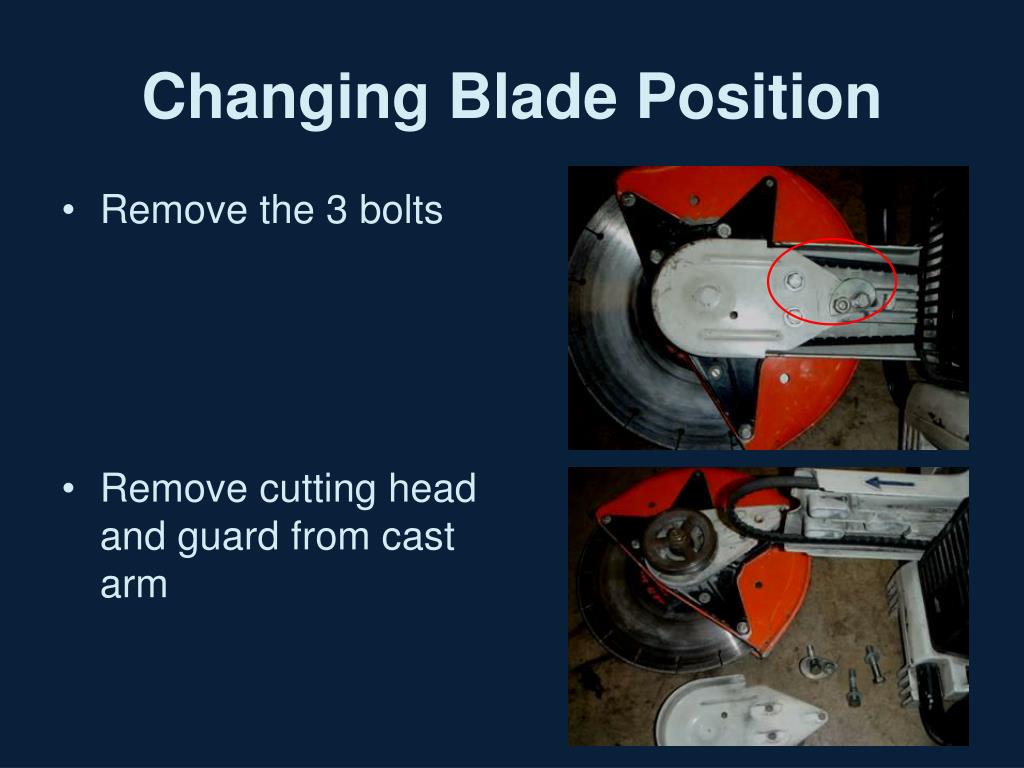 Changing Blade Position

• Remove the 3 bolts

• Remove cutting head and guard from cast arm